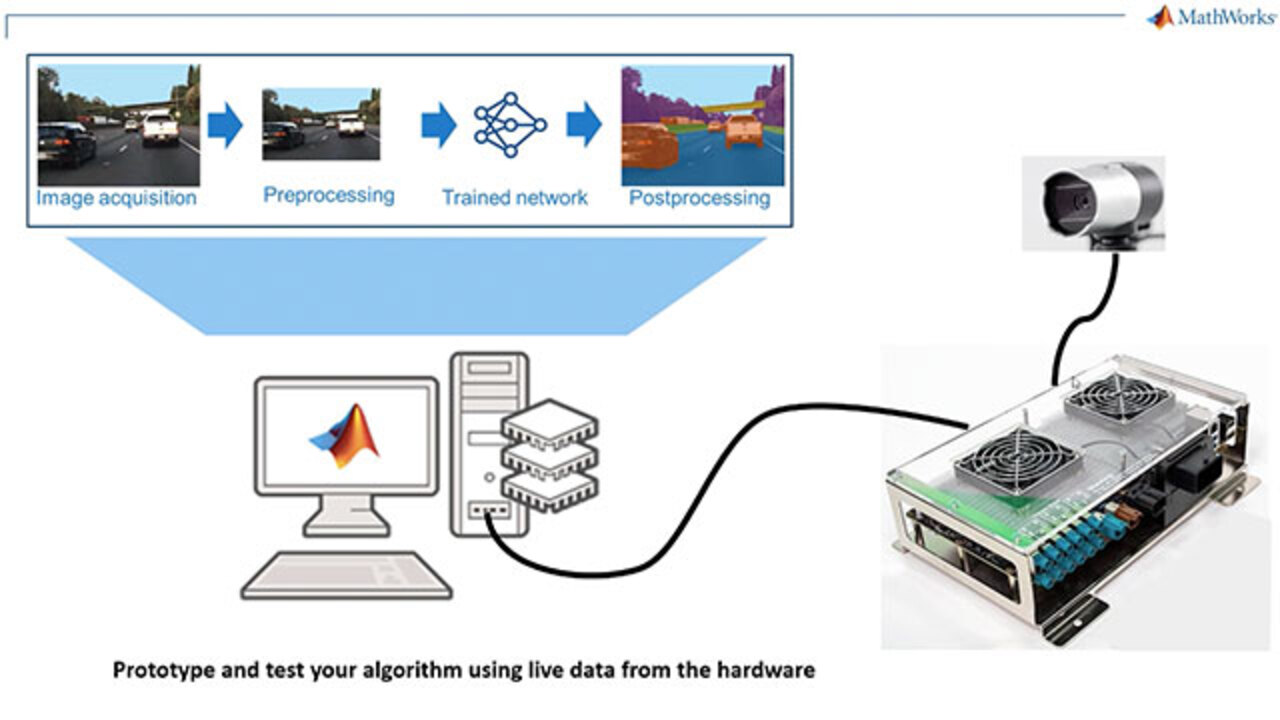 MathWorks

Image acquisition

Preprocessing

Trained network

Postprocessing

Prototype and test your algorithm using live data from the hardware